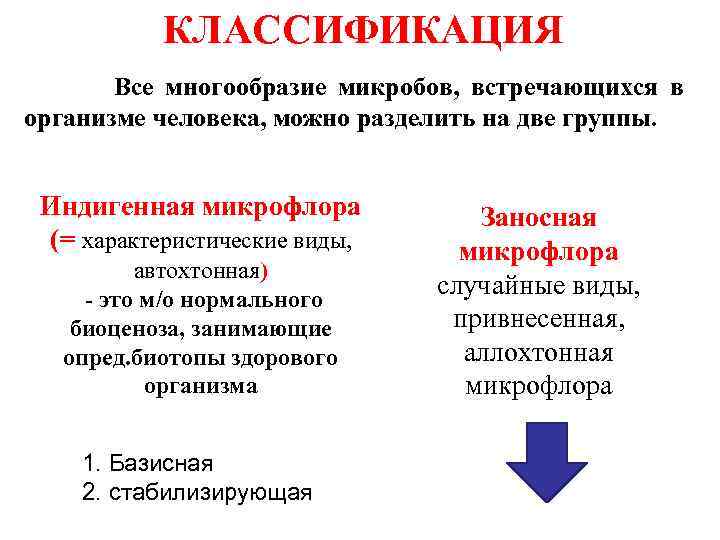 КЛАССИФИКАЦИЯ

Все многообразие микробов, встречающихся в организме человека, можно разделить на две группы.

Индигенная микрофлора (= характеристические виды, автохтонная) - это м/о нормального биоценоза, занимающие опред.биотопы здорового организма

1. Базисная
2. стабилизирующая

Заносная микрофлора
случайные виды, привнесенная, аллохтонная микрофлора